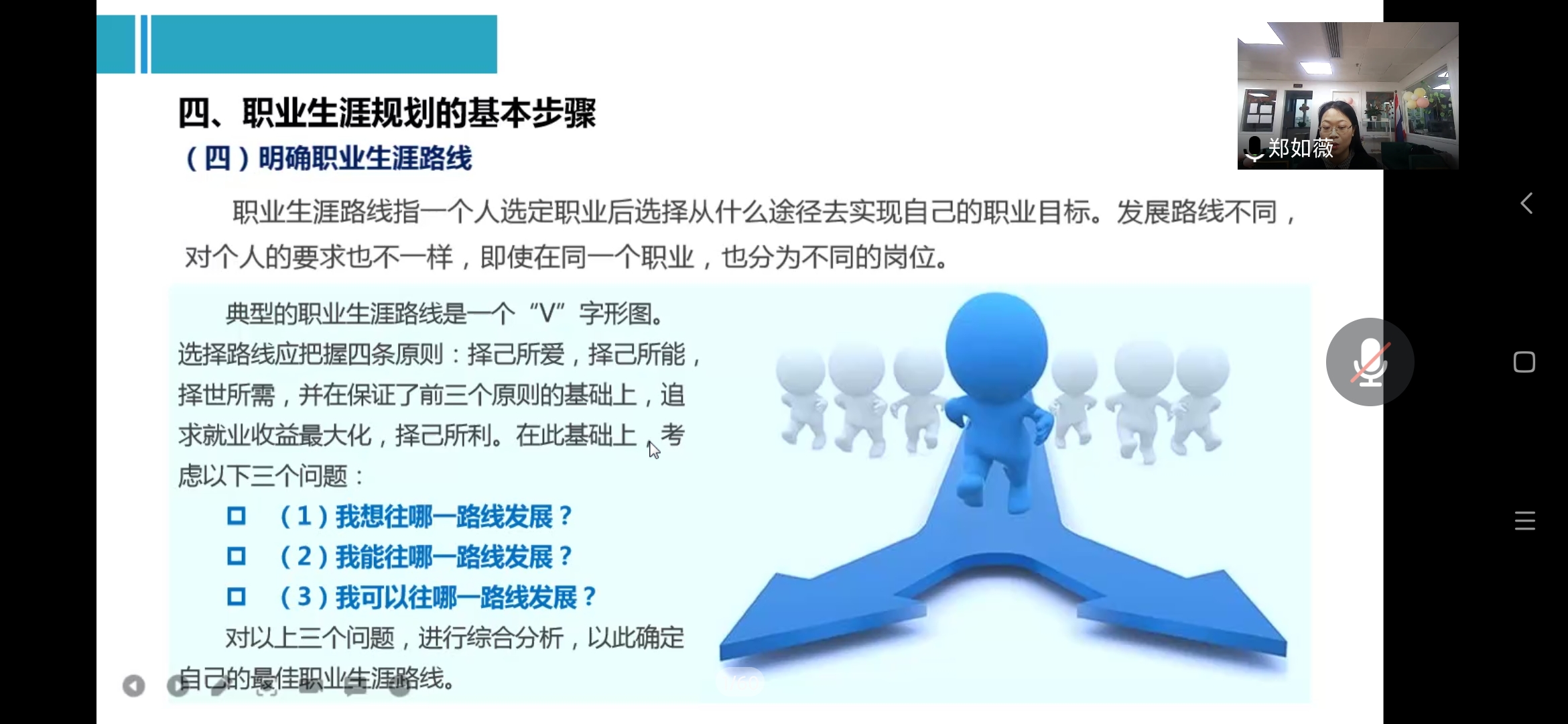 四、职业生涯规划的基本步骤
（四）明确职业生涯路线

郑如薇

职业生涯路线指一个人选定职业后选择从什么途径去实现自己的职业目标。发展路线不同，对个人的要求也不一样，即使在同一个职业，也分为不同的岗位。

典型的职业生涯路线是一个“V”字形图。选择路线应把握四条原则：择己所爱，择己所能，择世所需，并在保证了前三个原则的基础上，追求就业收益最大化，择己所利。在此基础上，考虑以下三个问题：

（1）我想往哪一路线发展？
（2）我能往哪一路线发展？
（3）我可以往哪一路线发展？

对以上三个问题，进行综合分析，以此确定自己的最佳职业生涯路线。